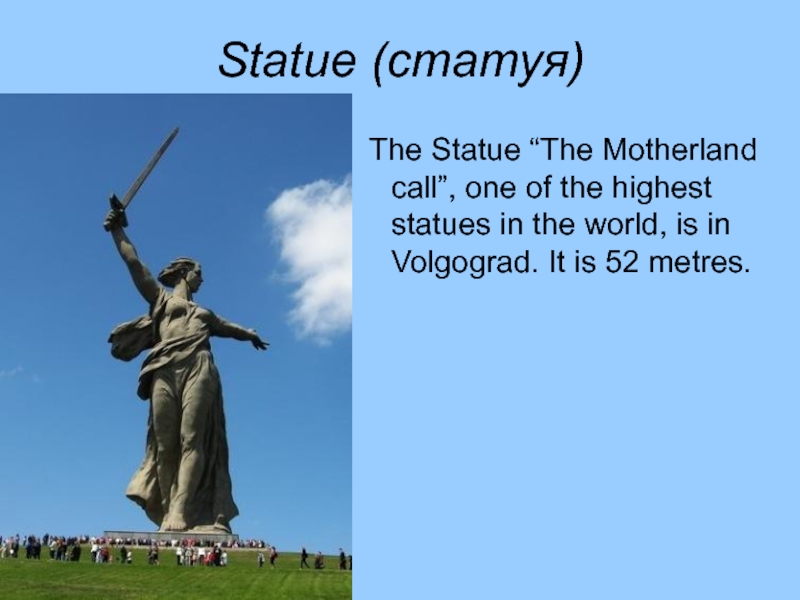 Statue (статуя)

The Statue “The Motherland call”, one of the highest statues in the world, is in Volgograd. It is 52 metres.